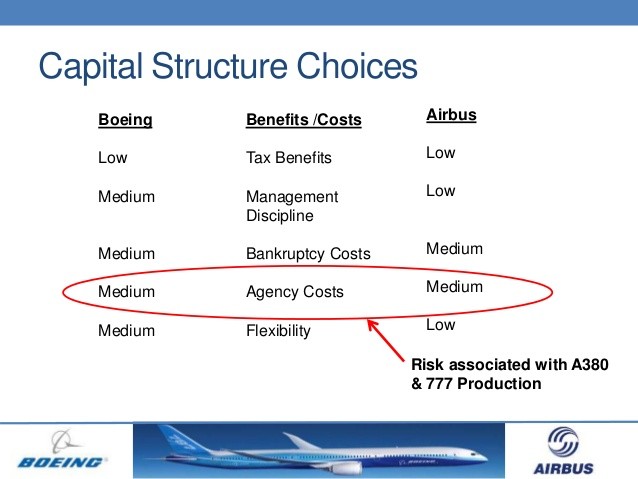 Capital Structure Choices

| Boeing | Benefits /Costs | Airbus |
|---|---|---|
| Low | Tax Benefits | Low |
| Medium | Management Discipline | Low |
| Medium | Bankruptcy Costs | Medium |
| Medium | Agency Costs | Medium |
| Medium | Flexibility | Low |

Risk associated with A380 & 777 Production

BOEING

AIRBUS